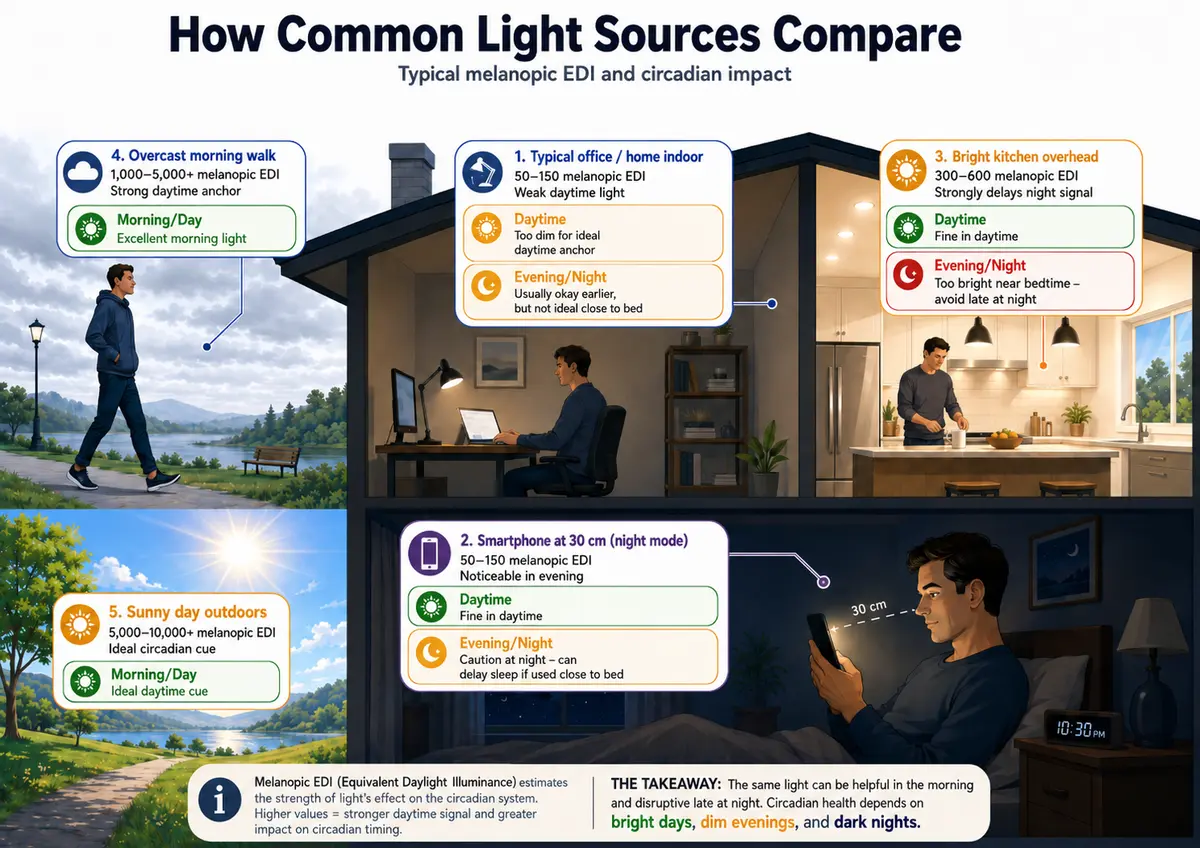 How Common Light Sources Compare

Typical melanopic EDI and circadian impact

4. Overcast morning walk
1,000–5,000+ melanopic EDI
Strong daytime anchor

Morning/Day
Excellent morning light

1. Typical office / home indoor
50–150 melanopic EDI
Weak daytime light

Daytime
Too dim for ideal daytime anchor

Evening/Night
Usually okay earlier, but not ideal close to bed

3. Bright kitchen overhead
300–600 melanopic EDI
Strongly delays night signal

Daytime
Fine in daytime

Evening/Night
Too bright near bedtime – avoid late at night

5. Sunny day outdoors
5,000–10,000+ melanopic EDI
Ideal circadian cue

Morning/Day
Ideal daytime cue

2. Smartphone at 30 cm (night mode)
50–150 melanopic EDI
Noticeable in evening

Daytime
Fine in daytime

Evening/Night
Caution at night – can delay sleep if used close to bed

30 cm

10:30 PM

Melanopic EDI (Equivalent Daylight Illuminance) estimates the strength of light's effect on the circadian system. Higher values = stronger daytime signal and greater impact on circadian timing.

THE TAKEAWAY: The same light can be helpful in the morning and disruptive late at night. Circadian health depends on bright days, dim evenings, and dark nights.